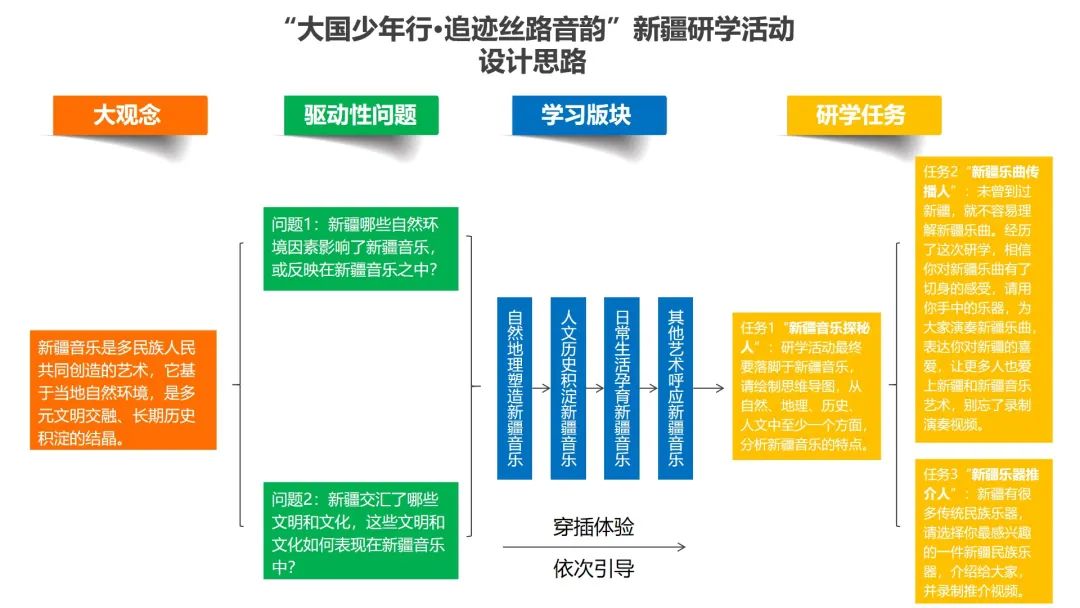 “大国少年行·追迹丝路音韵”新疆研学活动
设计思路

大观念

驱动性问题

学习版块

研学任务

新疆音乐是多民族人民共同创造的艺术，它基于当地自然环境，是多元文明交融、长期历史积淀的结晶。

问题1：新疆哪些自然环境因素影响了新疆音乐，或反映在新疆音乐之中？

问题2：新疆交汇了哪些文明和文化，这些文明和文化如何表现在新疆音乐中？

自然地理塑造新疆音乐

人文历史积淀新疆音乐

日常生活孕育新疆音乐

其他艺术呼应新疆音乐

穿插体验

依次引导

任务1“新疆音乐探秘人”：研学活动最终要落脚于新疆音乐，请绘制思维导图，从自然、地理、历史、人文中至少一个方面，分析新疆音乐的特点。

任务2“新疆乐曲传播人”：未曾到过新疆，就不容易理解新疆乐曲。经历了这次研学，相信你对新疆乐曲有了切身的感受，请用你手中的乐器，为大家演奏新疆乐曲，表达你对新疆的喜爱，让更多人也爱上新疆和新疆音乐艺术，别忘了录制演奏视频。

任务3“新疆乐器推介人”：新疆有很多传统民族乐器，请选择你最感兴趣的一件新疆民族乐器，介绍给大家，并录制推介视频。